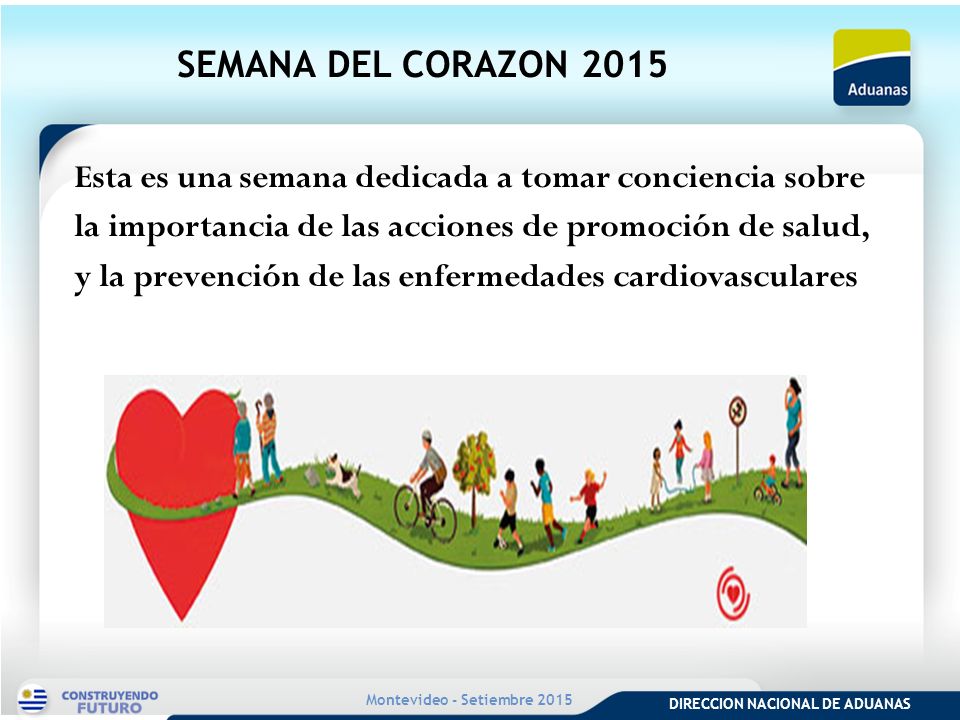 SEMANA DEL CORAZON 2015

Aduanas

Esta es una semana dedicada a tomar conciencia sobre la importancia de las acciones de promoción de salud, y la prevención de las enfermedades cardiovasculares

CONSTRUYENDO FUTURO

Montevideo - Setiembre 2015

DIRECCION NACIONAL DE ADUANAS